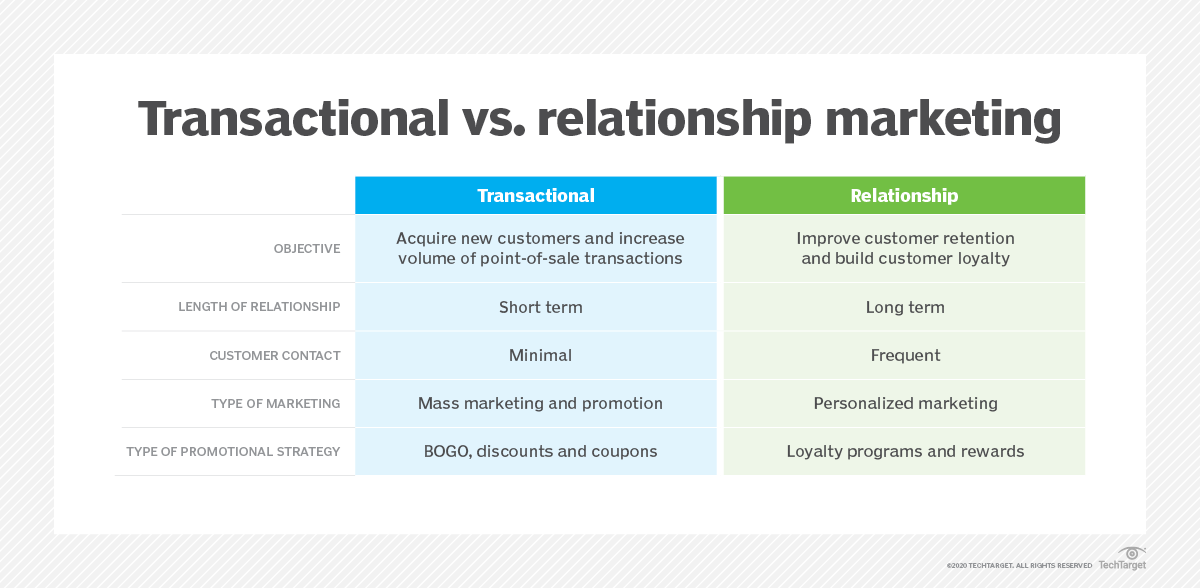 Transactional vs. relationship marketing

| | Transactional | Relationship |
|---|---|---|
| OBJECTIVE | Acquire new customers and increase volume of point-of-sale transactions | Improve customer retention and build customer loyalty |
| LENGTH OF RELATIONSHIP | Short term | Long term |
| CUSTOMER CONTACT | Minimal | Frequent |
| TYPE OF MARKETING | Mass marketing and promotion | Personalized marketing |
| TYPE OF PROMOTIONAL STRATEGY | BOGO, discounts and coupons | Loyalty programs and rewards |

©2020 TECHTARGET. ALL RIGHTS RESERVED TechTarget